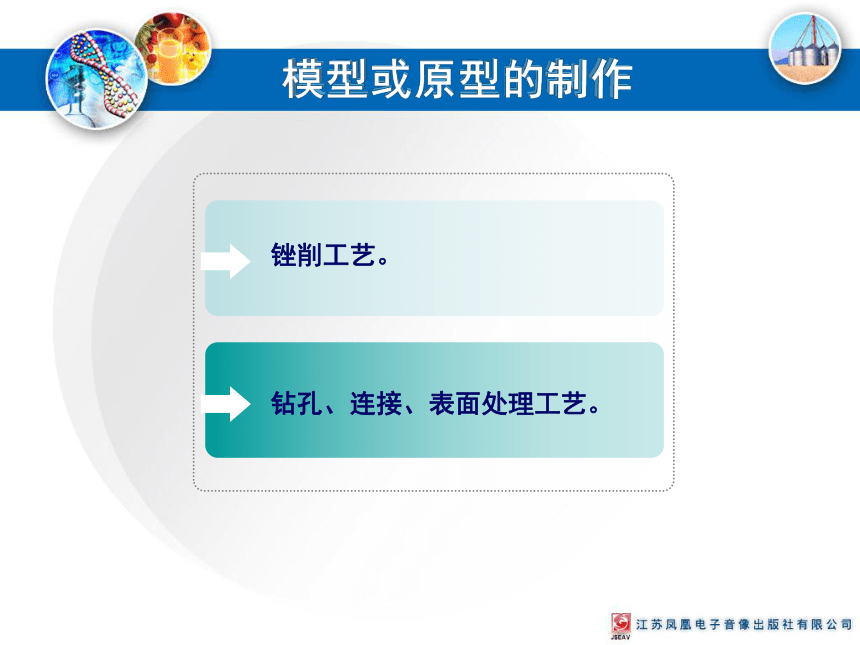 模型或原型的制作

锉削工艺。

钻孔、连接、表面处理工艺。

JSEAV 江苏凤凰电子音像出版社有限公司